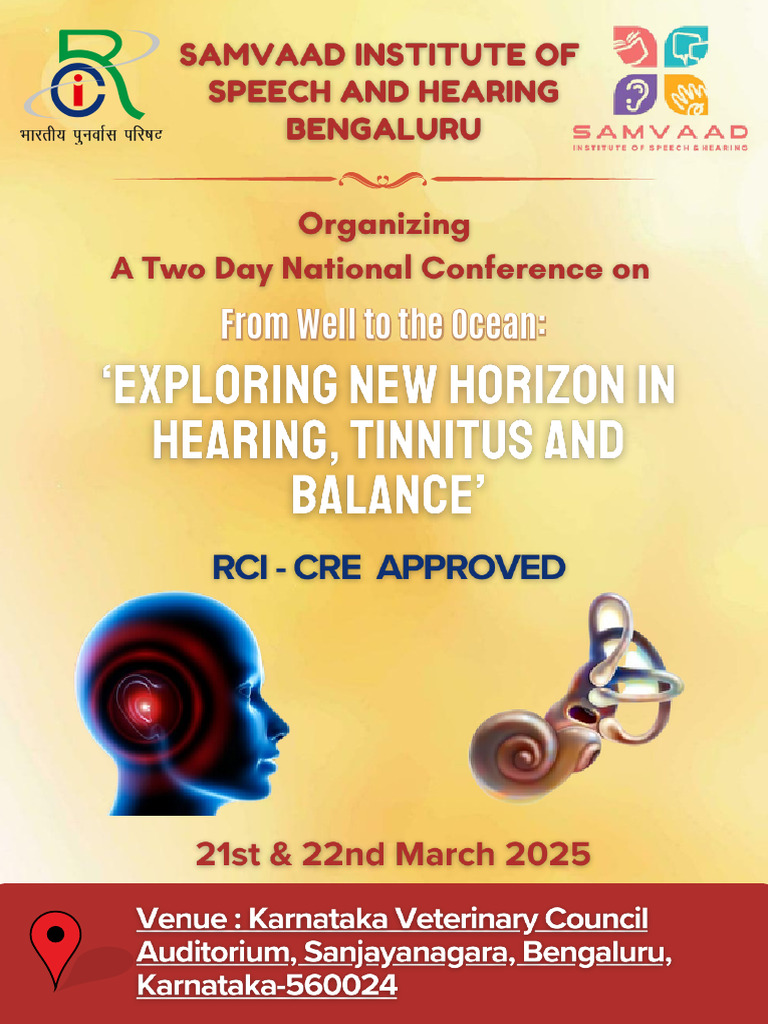 भारतीय पुनर्वास परिषद

SAMVAAD INSTITUTE OF SPEECH AND HEARING BENGALURU

SAMVAAD
INSTITUTE OF SPEECH & HEARING

Organizing
A Two Day National Conference on

From Well to the Ocean:

'EXPLORING NEW HORIZON IN HEARING, TINNITUS AND BALANCE'

RCI - CRE APPROVED

21st & 22nd March 2025

Venue : Karnataka Veterinary Council Auditorium, Sanjayanagara, Bengaluru, Karnataka-560024